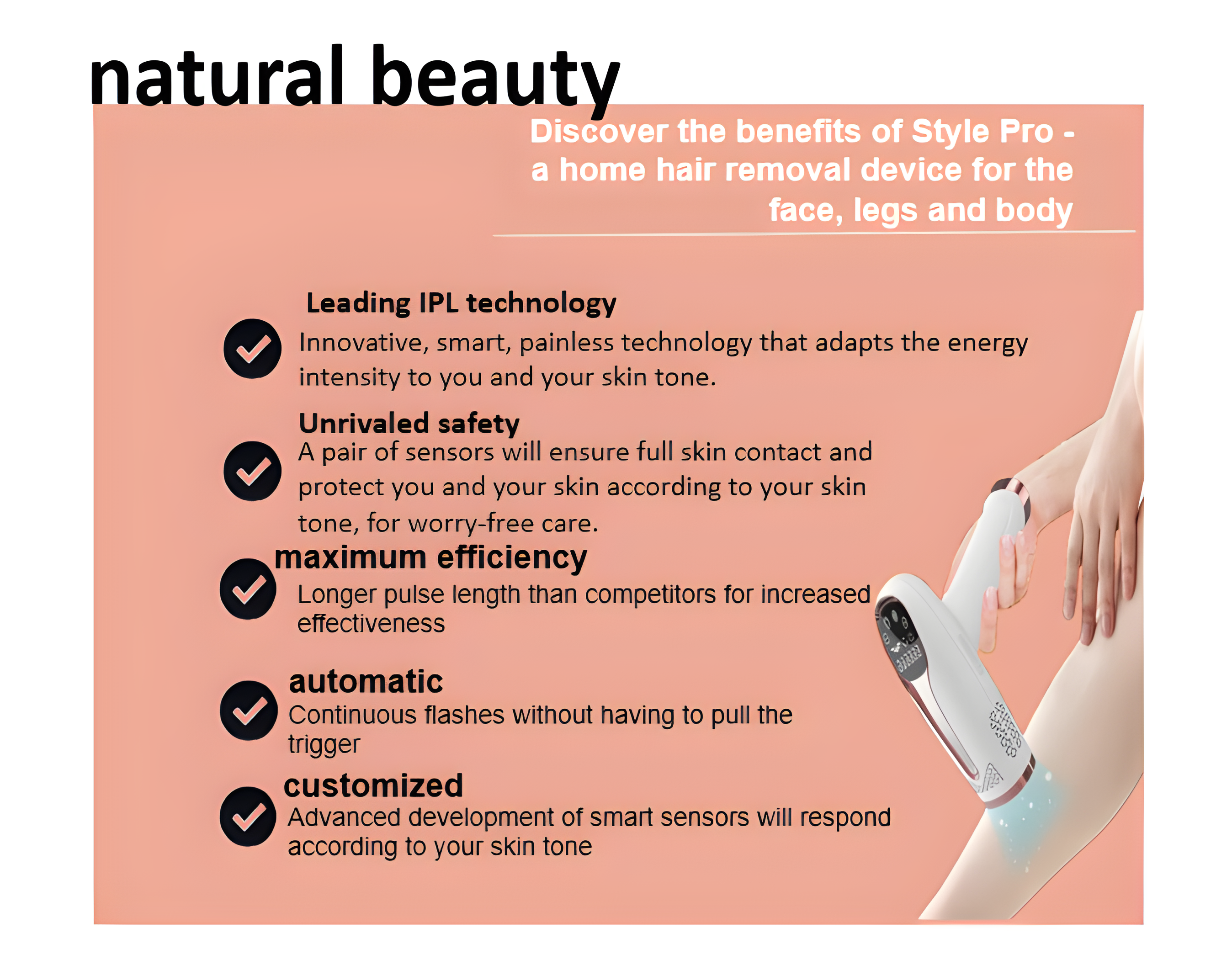 natural beauty

Discover the benefits of Style Pro - a home hair removal device for the face, legs and body

Leading IPL technology
Innovative, smart, painless technology that adapts the energy intensity to you and your skin tone.

Unrivaled safety
A pair of sensors will ensure full skin contact and protect you and your skin according to your skin tone, for worry-free care.

maximum efficiency
Longer pulse length than competitors for increased effectiveness

automatic
Continuous flashes without having to pull the trigger

customized
Advanced development of smart sensors will respond according to your skin tone